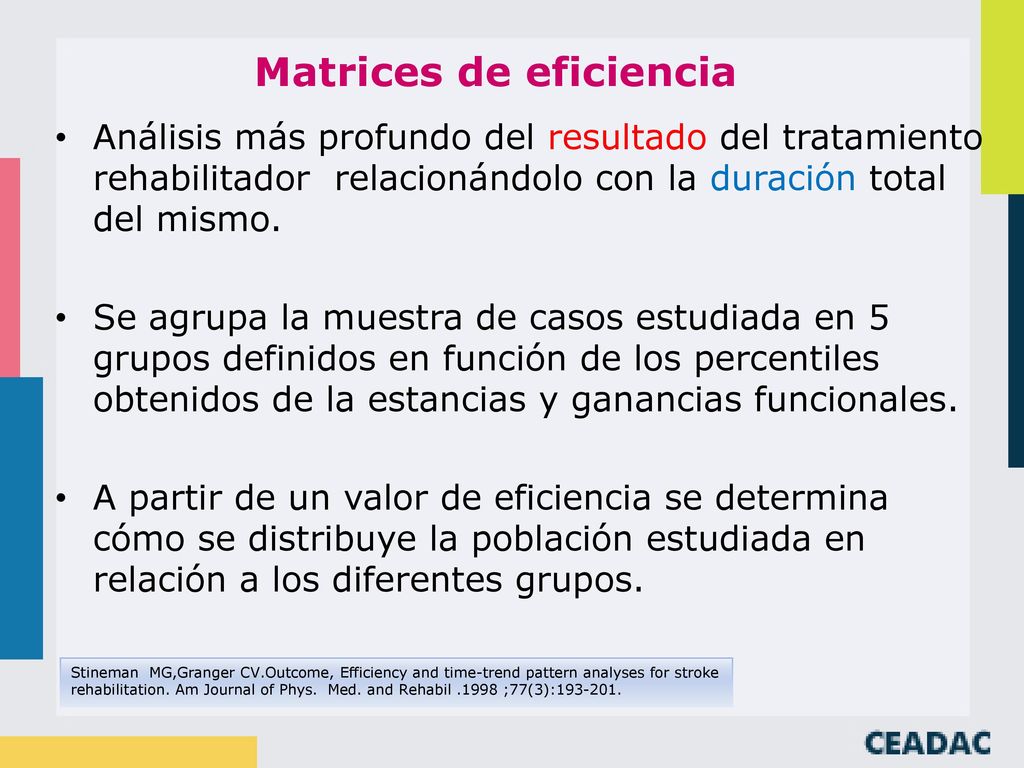 Matrices de eficiencia

• Análisis más profundo del resultado del tratamiento rehabilitador relacionándolo con la duración total del mismo.

• Se agrupa la muestra de casos estudiada en 5 grupos definidos en función de los percentiles obtenidos de la estancias y ganancias funcionales.

• A partir de un valor de eficiencia se determina cómo se distribuye la población estudiada en relación a los diferentes grupos.

Stineman MG,Granger CV.Outcome, Efficiency and time-trend pattern analyses for stroke rehabilitation. Am Journal of Phys. Med. and Rehabil .1998 ;77(3):193-201.

CEADAC